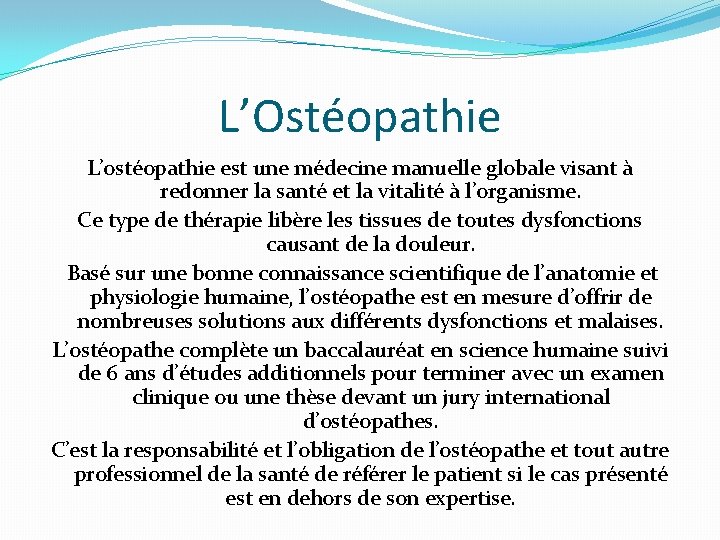 L’Ostéopathie

L’ostéopathie est une médecine manuelle globale visant à redonner la santé et la vitalité à l’organisme.

Ce type de thérapie libère les tissues de toutes dysfonctions causant de la douleur.

Basé sur une bonne connaissance scientifique de l’anatomie et physiologie humaine, l’ostéopathe est en mesure d’offrir de nombreuses solutions aux différents dysfonctions et malaises.

L’ostéopathe complète un baccalauréat en science humaine suivi de 6 ans d’études additionnels pour terminer avec un examen clinique ou une thèse devant un jury international d’ostéopathes.

C’est la responsabilité et l’obligation de l’ostéopathe et tout autre professionnel de la santé de référer le patient si le cas présenté est en dehors de son expertise.